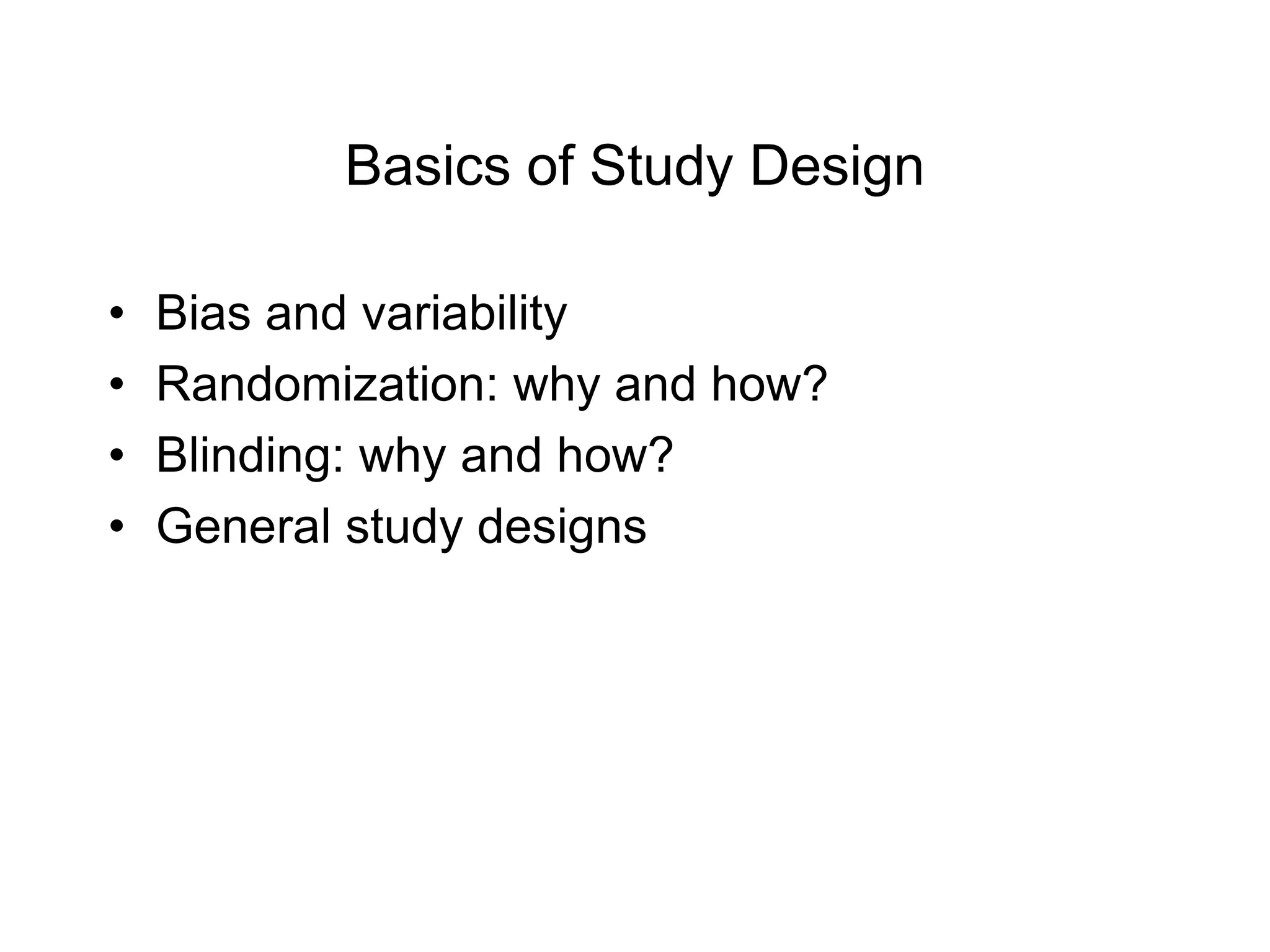 Basics of Study Design

• Bias and variability
• Randomization: why and how?
• Blinding: why and how?
• General study designs